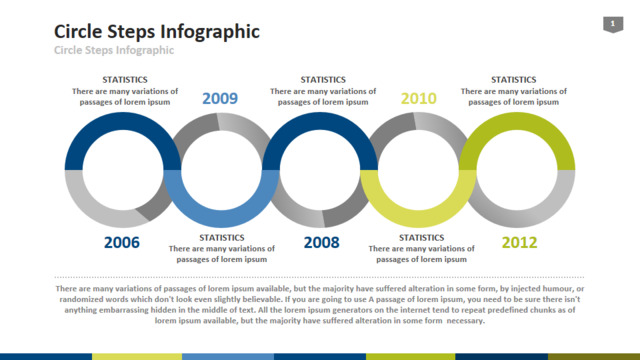 Circle Steps Infographic
Circle Steps Infographic

1

STATISTICS
There are many variations of passages of lorem ipsum

2009

STATISTICS
There are many variations of passages of lorem ipsum

2010

STATISTICS
There are many variations of passages of lorem ipsum

2006

STATISTICS
There are many variations of passages of lorem ipsum

2008

STATISTICS
There are many variations of passages of lorem ipsum

2012

There are many variations of passages of lorem ipsum available, but the majority have suffered alteration in some form, by injected humour, or randomized words which don't look even slightly believable. If you are going to use A passage of lorem ipsum, you need to be sure there isn't anything embarrassing hidden in the middle of text. All the lorem ipsum generators on the internet tend to repeat predefined chunks as of lorem ipsum available, but the majority have suffered alteration in some form necessary.